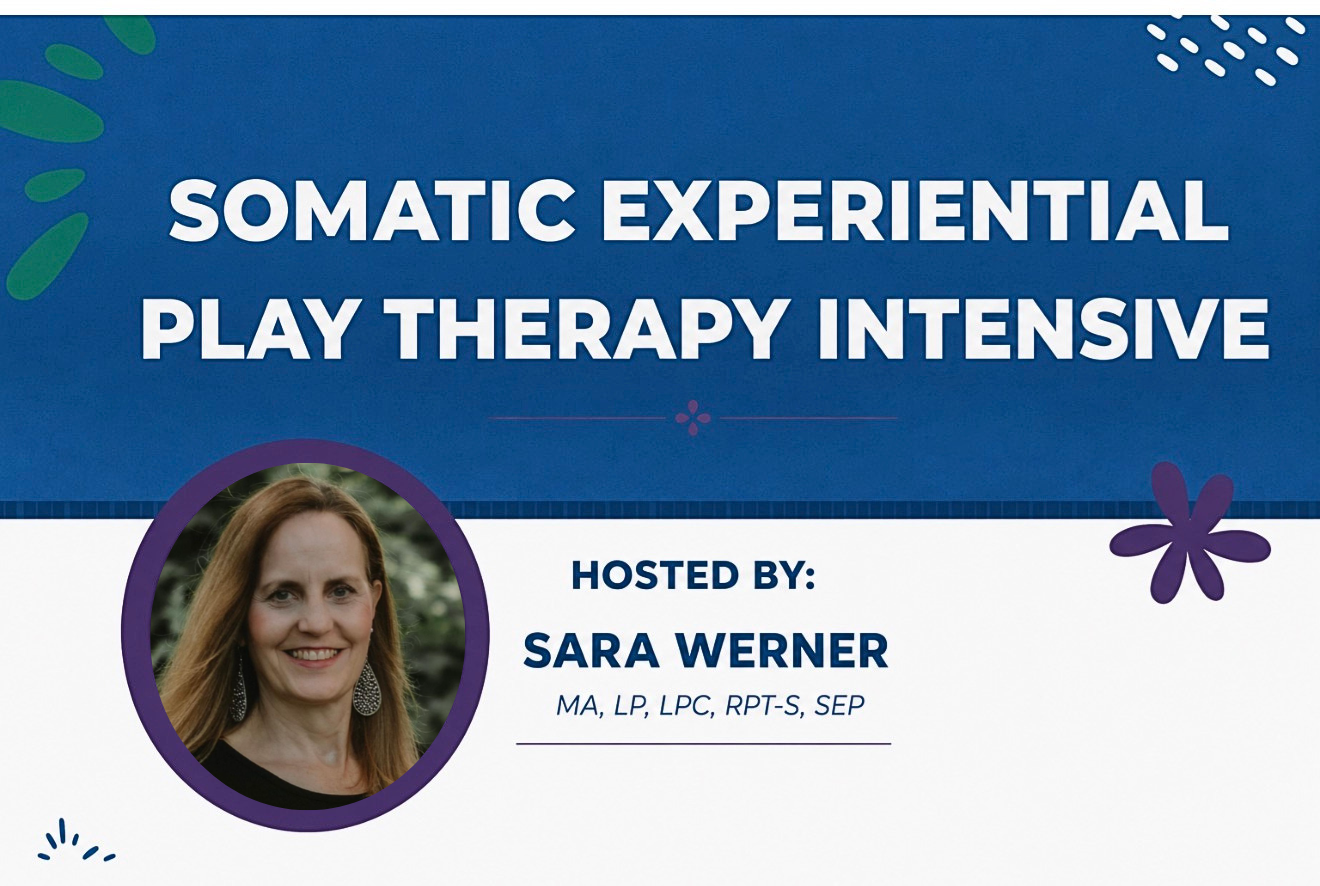 SOMATIC EXPERIENTIAL PLAY THERAPY INTENSIVE

HOSTED BY:

SARA WERNER

MA, LP, LPC, RPT-S, SEP